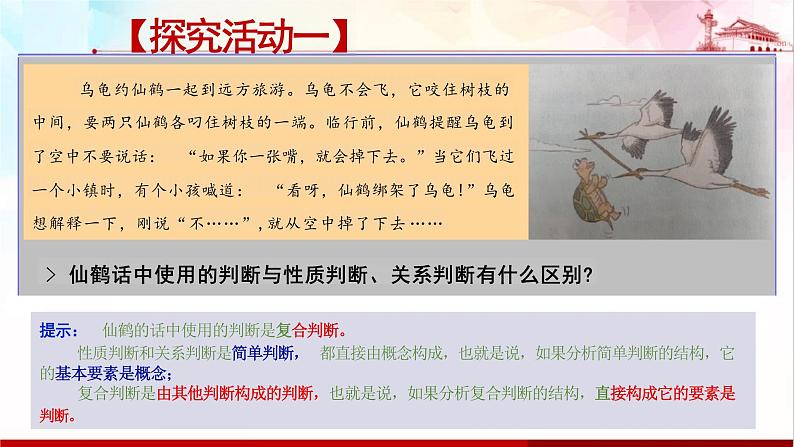 【探究活动一】

乌龟约仙鹤一起到远方旅游。乌龟不会飞，它咬住树枝的中间，要两只仙鹤各叼住树枝的一端。临行前，仙鹤提醒乌龟到了空中不要说话：“如果你一张嘴，就会掉下去。”当它们飞过一个小镇时，有个小孩喊道：“看呀，仙鹤绑架了乌龟!”乌龟想解释一下，刚说“不……”，就从空中掉了下去……

> 仙鹤话中使用的判断与性质判断、关系判断有什么区别?

提示：仙鹤的话中使用的判断是复合判断。

性质判断和关系判断是简单判断，都直接由概念构成，也就是说，如果分析简单判断的结构，它的基本要素是概念；

复合判断是由其他判断构成的判断，也就是说，如果分析复合判断的结构，直接构成它的要素是判断。